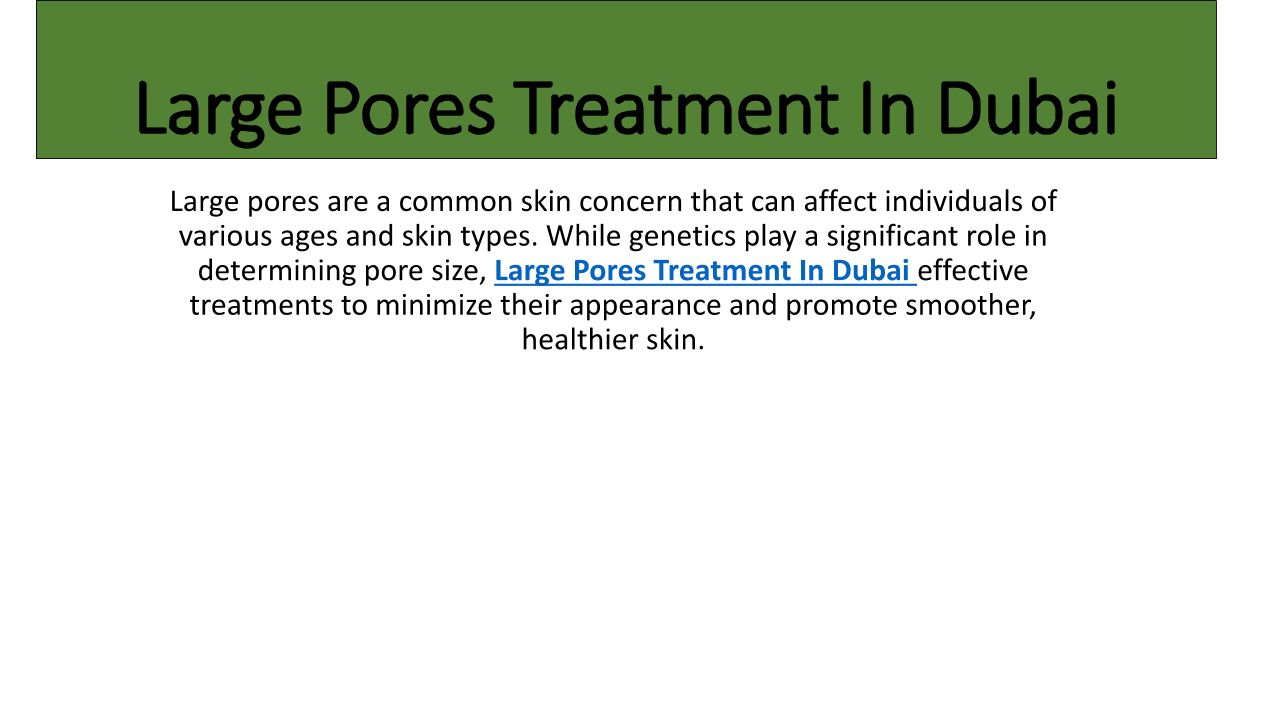 Large Pores Treatment In Dubai

Large pores are a common skin concern that can affect individuals of various ages and skin types. While genetics play a significant role in determining pore size, Large Pores Treatment In Dubai effective treatments to minimize their appearance and promote smoother, healthier skin.